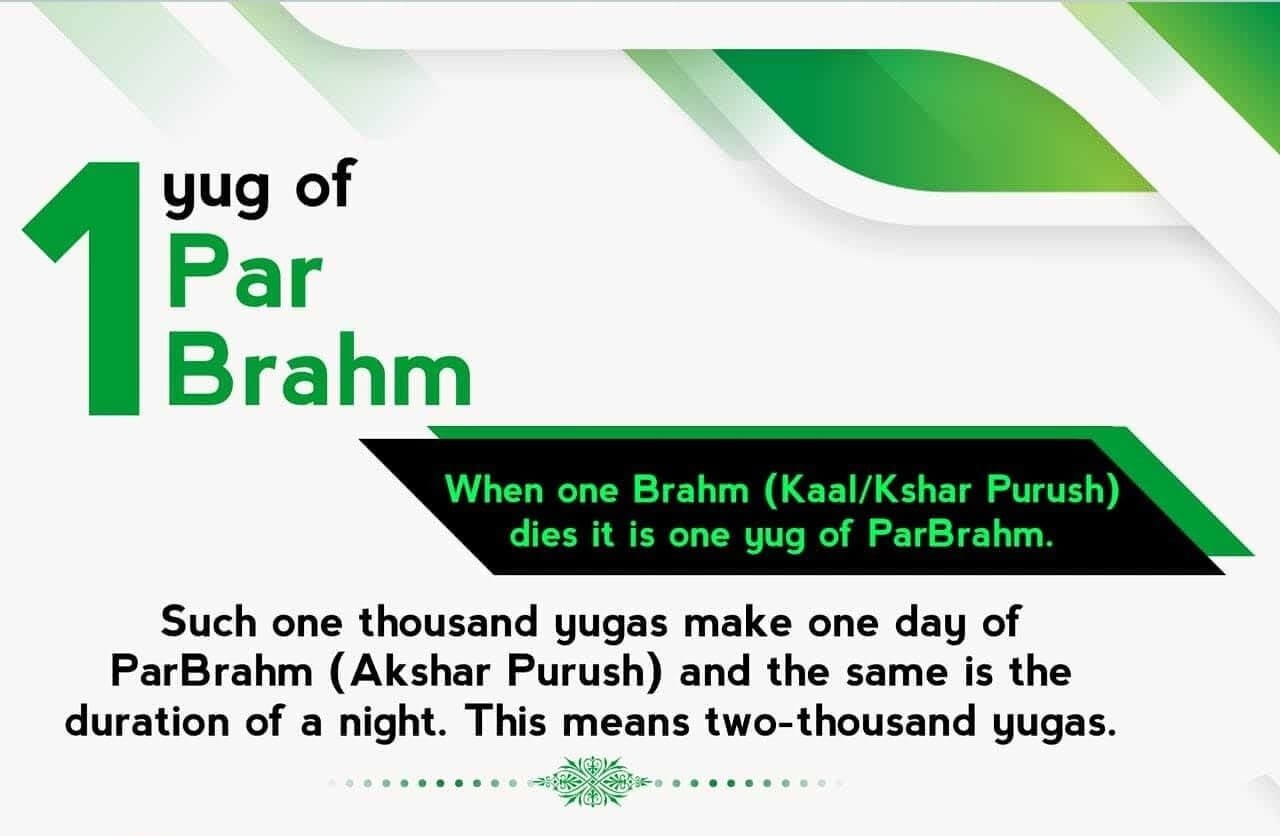 1 yug of Par Brahm

When one Brahm (Kaal/Kshar Purush) dies it is one yug of ParBrahm.

Such one thousand yugas make one day of ParBrahm (Akshar Purush) and the same is the duration of a night. This means two-thousand yugas.